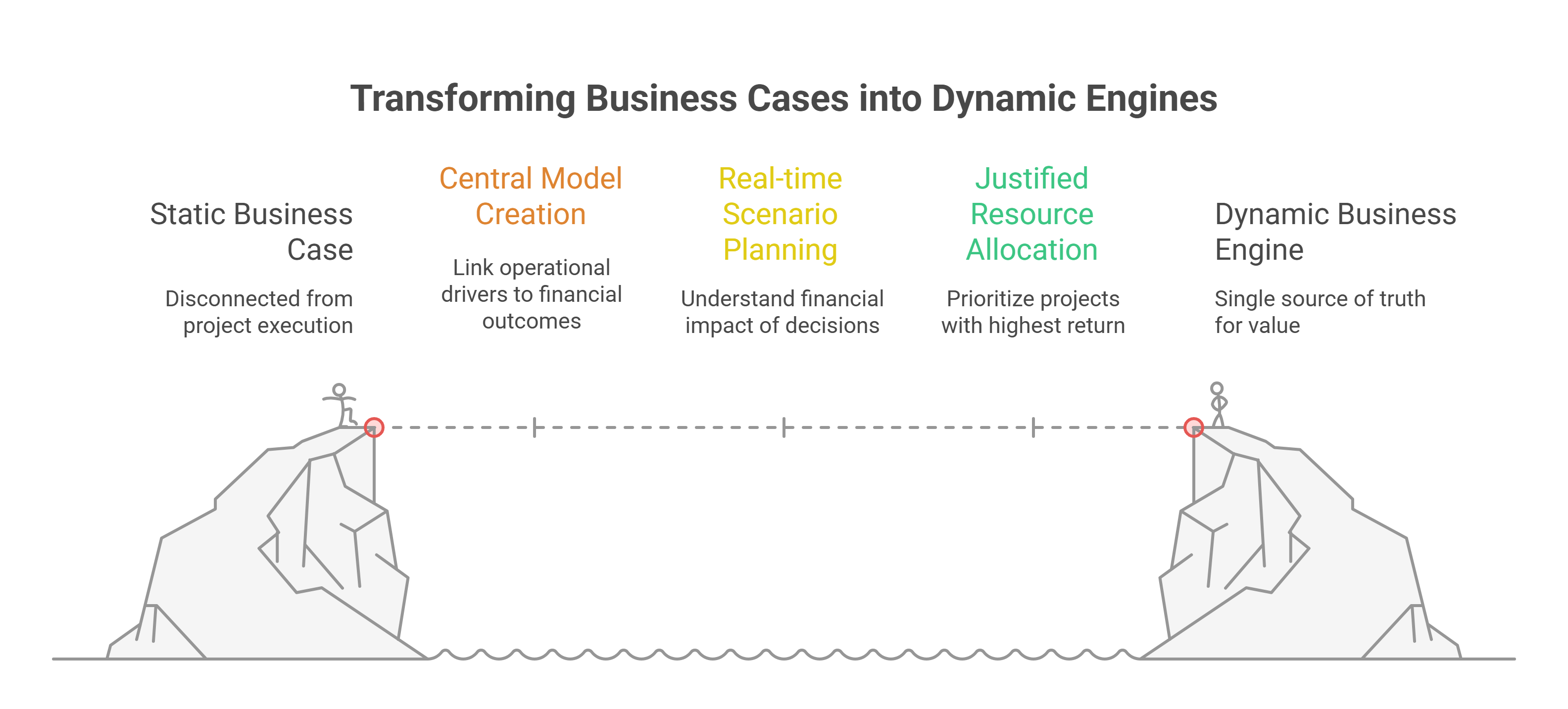 Transforming Business Cases into Dynamic Engines

Static Business Case

Disconnected from project execution

Central Model Creation

Link operational drivers to financial outcomes

Real-time Scenario Planning

Understand financial impact of decisions

Justified Resource Allocation

Prioritize projects with highest return

Dynamic Business Engine

Single source of truth for value